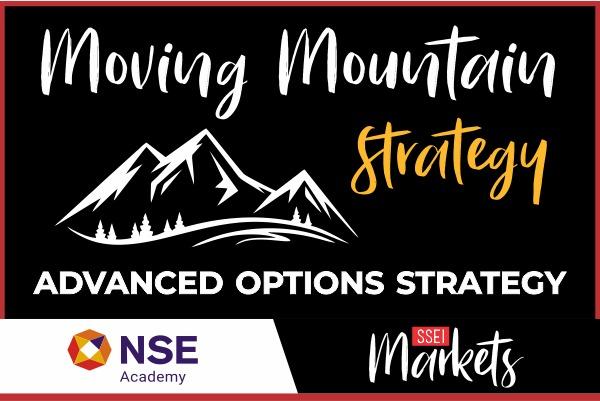 Moving Mountain
Strategy

ADVANCED OPTIONS STRATEGY

NSE
Academy

SSEI
Markets